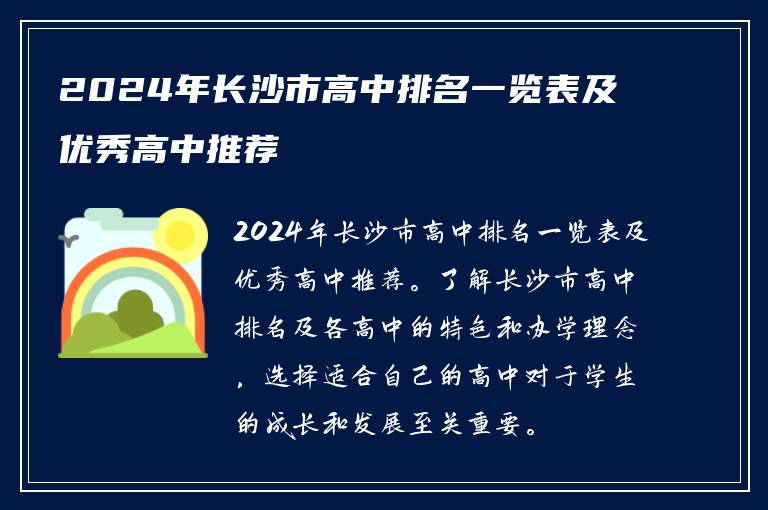 2024年长沙市高中排名一览表及优秀高中推荐

2024年长沙市高中排名一览表及优秀高中推荐。了解长沙市高中排名及各高中的特色和办学理念，选择适合自己的高中对于学生的成长和发展至关重要。